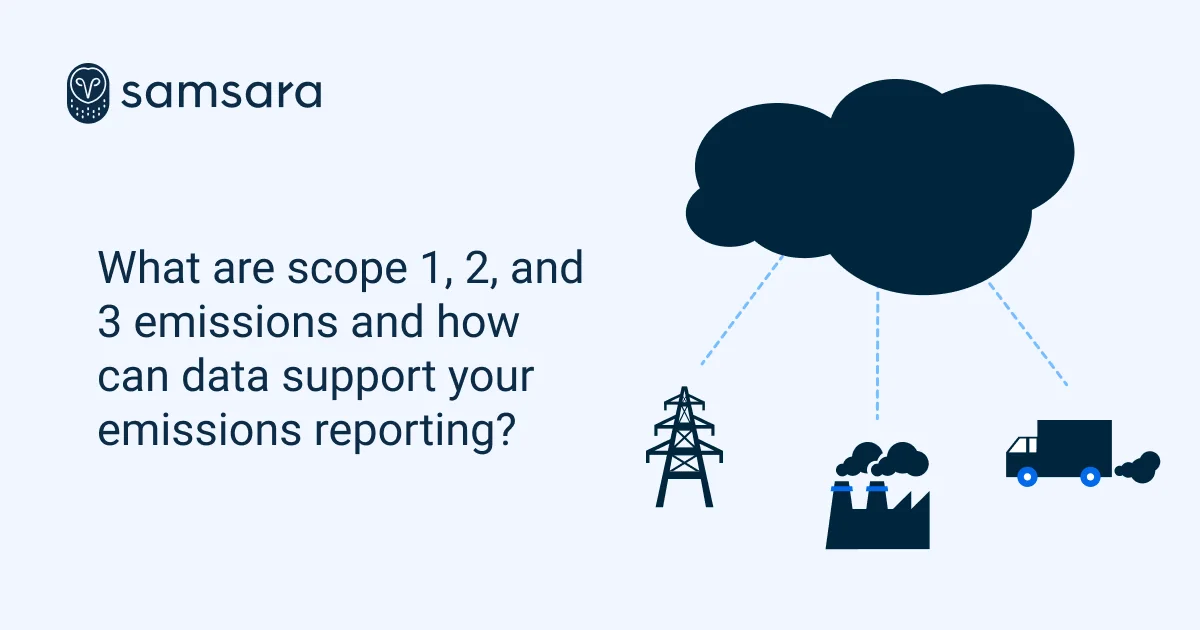 samsara

What are scope 1, 2, and 3 emissions and how can data support your emissions reporting?